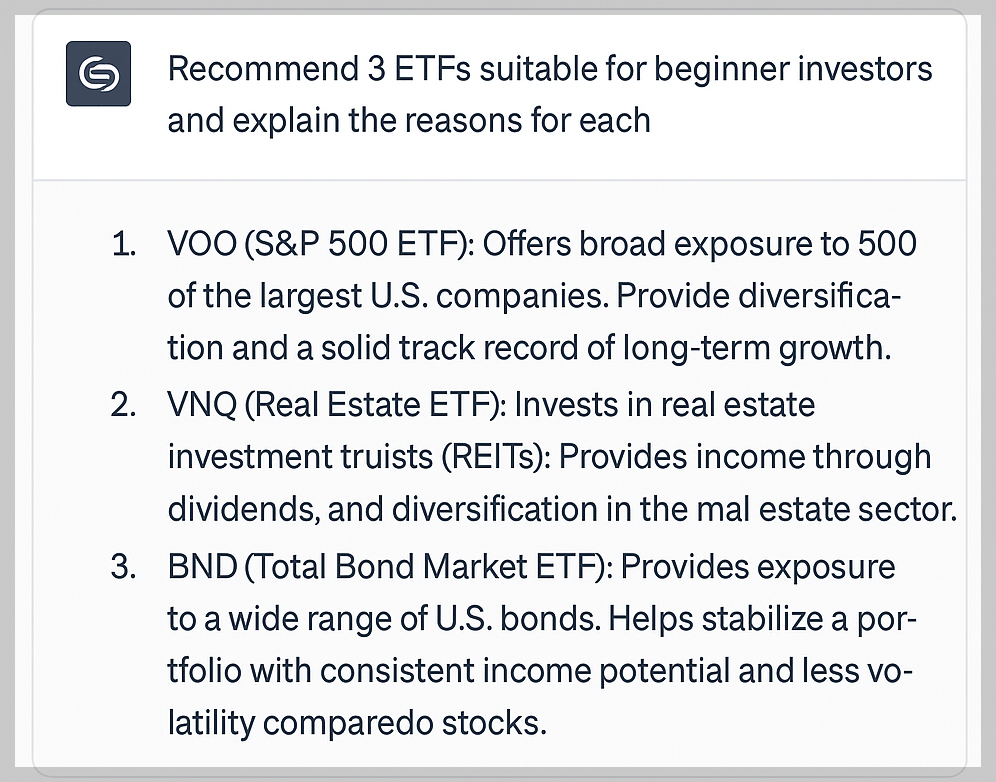 Recommend 3 ETFs suitable for beginner investors and explain the reasons for each

1. VOO (S&P 500 ETF): Offers broad exposure to 500 of the largest U.S. companies. Provide diversification and a solid track record of long-term growth.
2. VNQ (Real Estate ETF): Invests in real estate investment truists (REITs): Provides income through dividends, and diversification in the mal estate sector.
3. BND (Total Bond Market ETF): Provides exposure to a wide range of U.S. bonds. Helps stabilize a portfolio with consistent income potential and less volatility comparedo stocks.